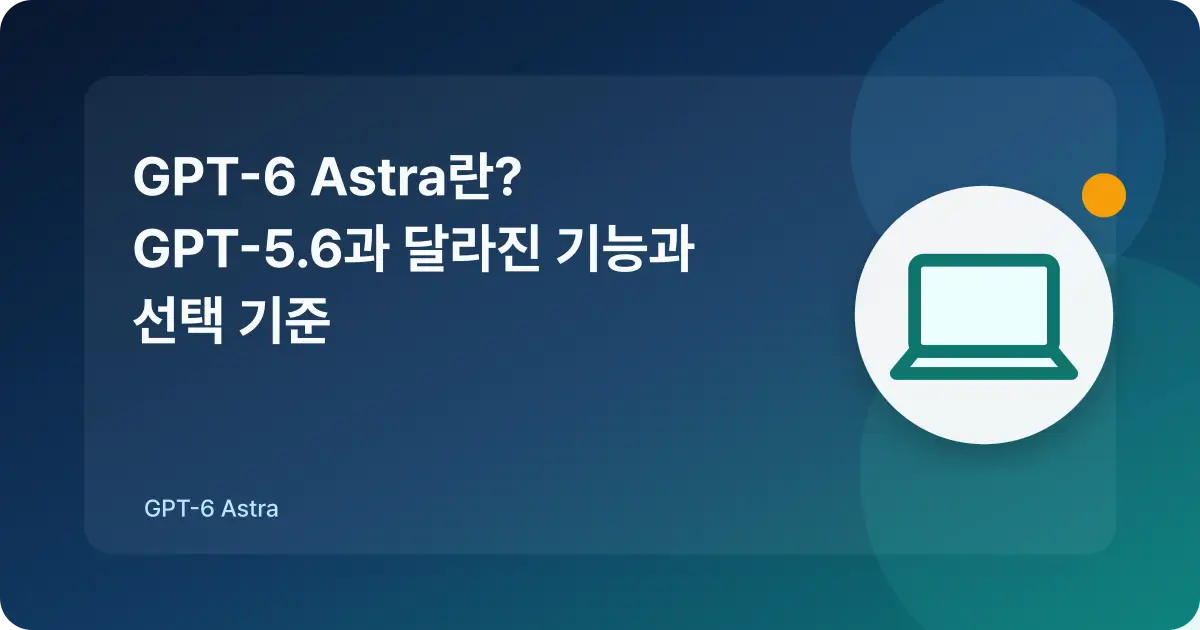 GPT-6 Astra란?
GPT-5.6과 달라진 기능과 선택 기준

GPT-6 Astra